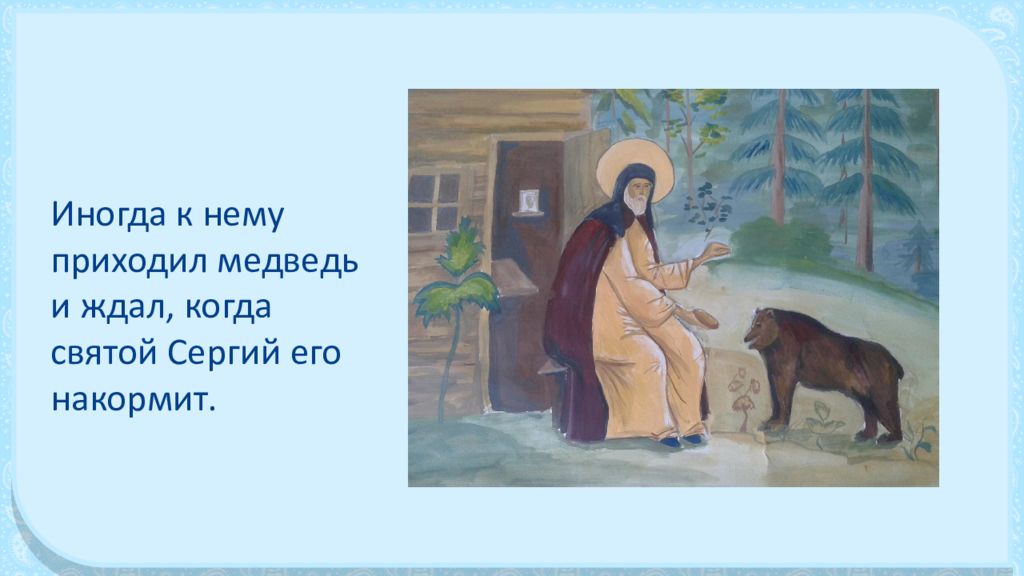 Иногда к нему приходил медведь и ждал, когда святой Сергий его накормит.